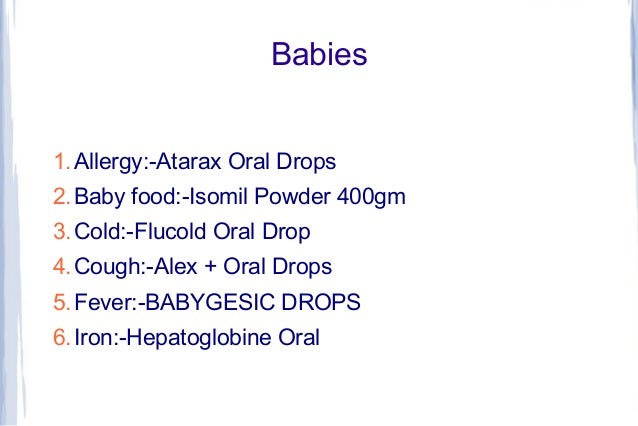 Babies

1. Allergy:-Atarax Oral Drops
2. Baby food:-Isomil Powder 400gm
3. Cold:-Flucold Oral Drop
4. Cough:-Alex + Oral Drops
5. Fever:-BABYGESIC DROPS
6. Iron:-Hepatoglobine Oral